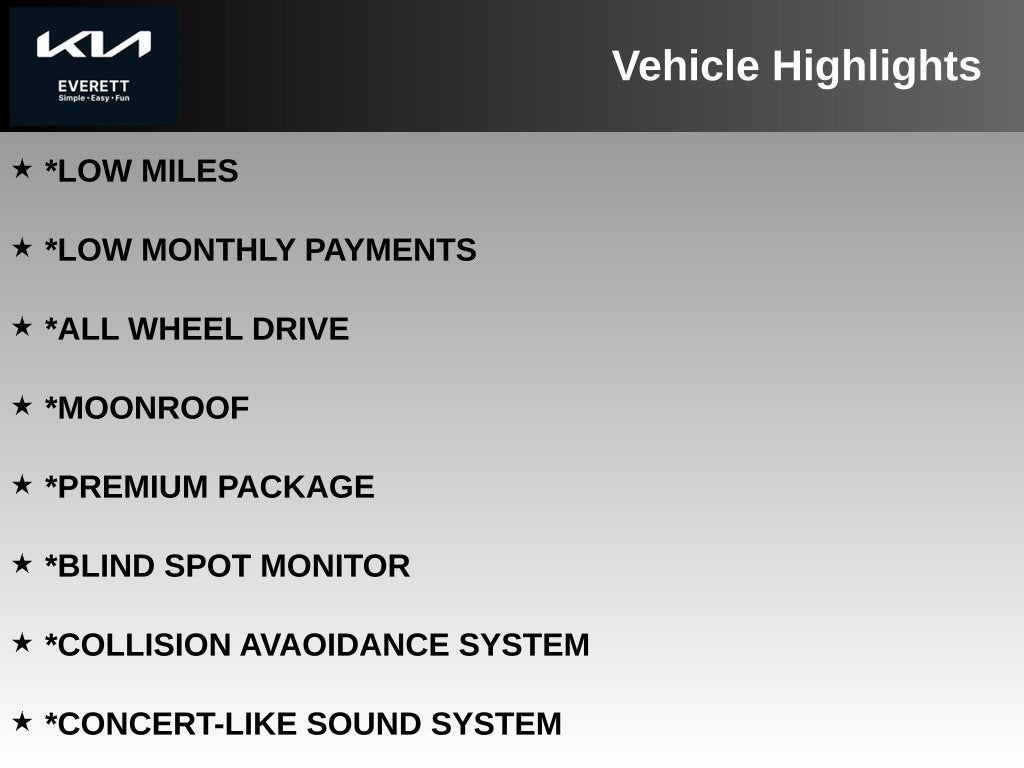 KIA
EVERETT
Simple • Easy • Fun

Vehicle Highlights

★ *LOW MILES

★ *LOW MONTHLY PAYMENTS

★ *ALL WHEEL DRIVE

★ *MOONROOF

★ *PREMIUM PACKAGE

★ *BLIND SPOT MONITOR

★ *COLLISION AVAOIDANCE SYSTEM

★ *CONCERT-LIKE SOUND SYSTEM